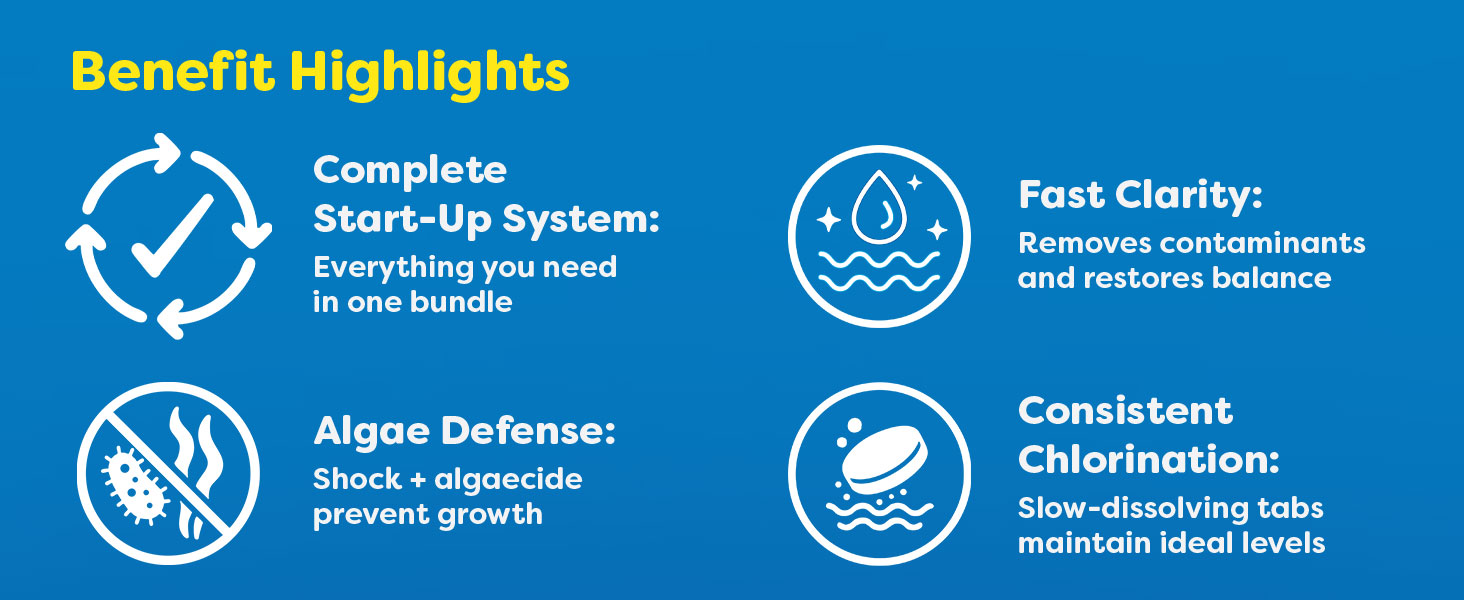 Benefit Highlights

Complete Start-Up System:
Everything you need in one bundle

Algae Defense:
Shock + algaecide prevent growth

Fast Clarity:
Removes contaminants and restores balance

Consistent Chlorination:
Slow-dissolving tabs maintain ideal levels